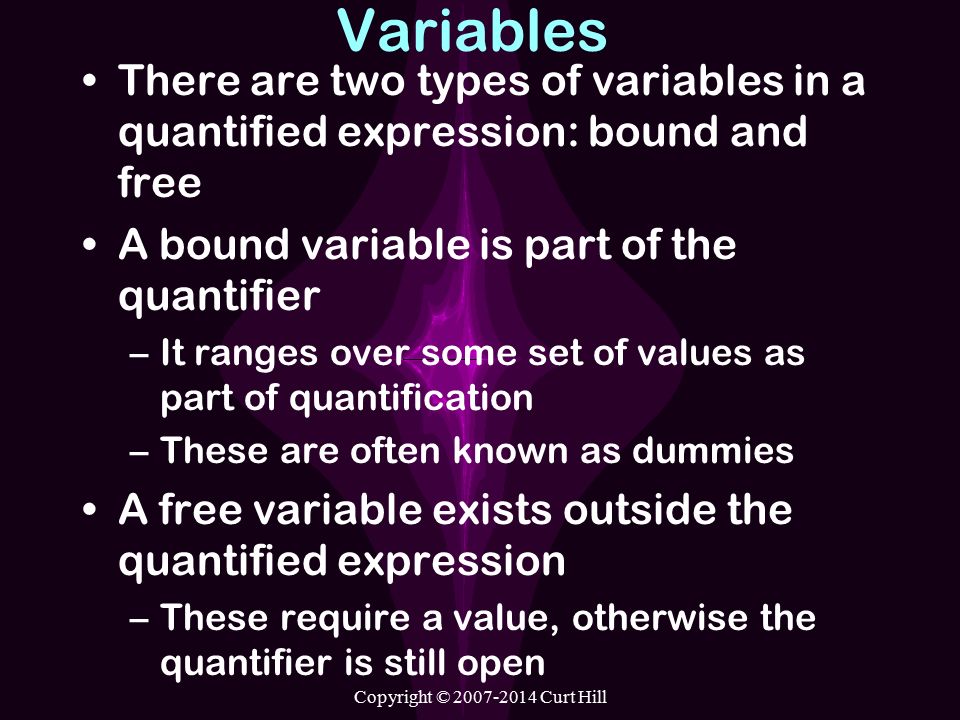 Variables

• There are two types of variables in a quantified expression: bound and free
• A bound variable is part of the quantifier
– It ranges over some set of values as part of quantification
– These are often known as dummies
• A free variable exists outside the quantified expression
– These require a value, otherwise the quantifier is still open

Copyright © 2007-2014 Curt Hill